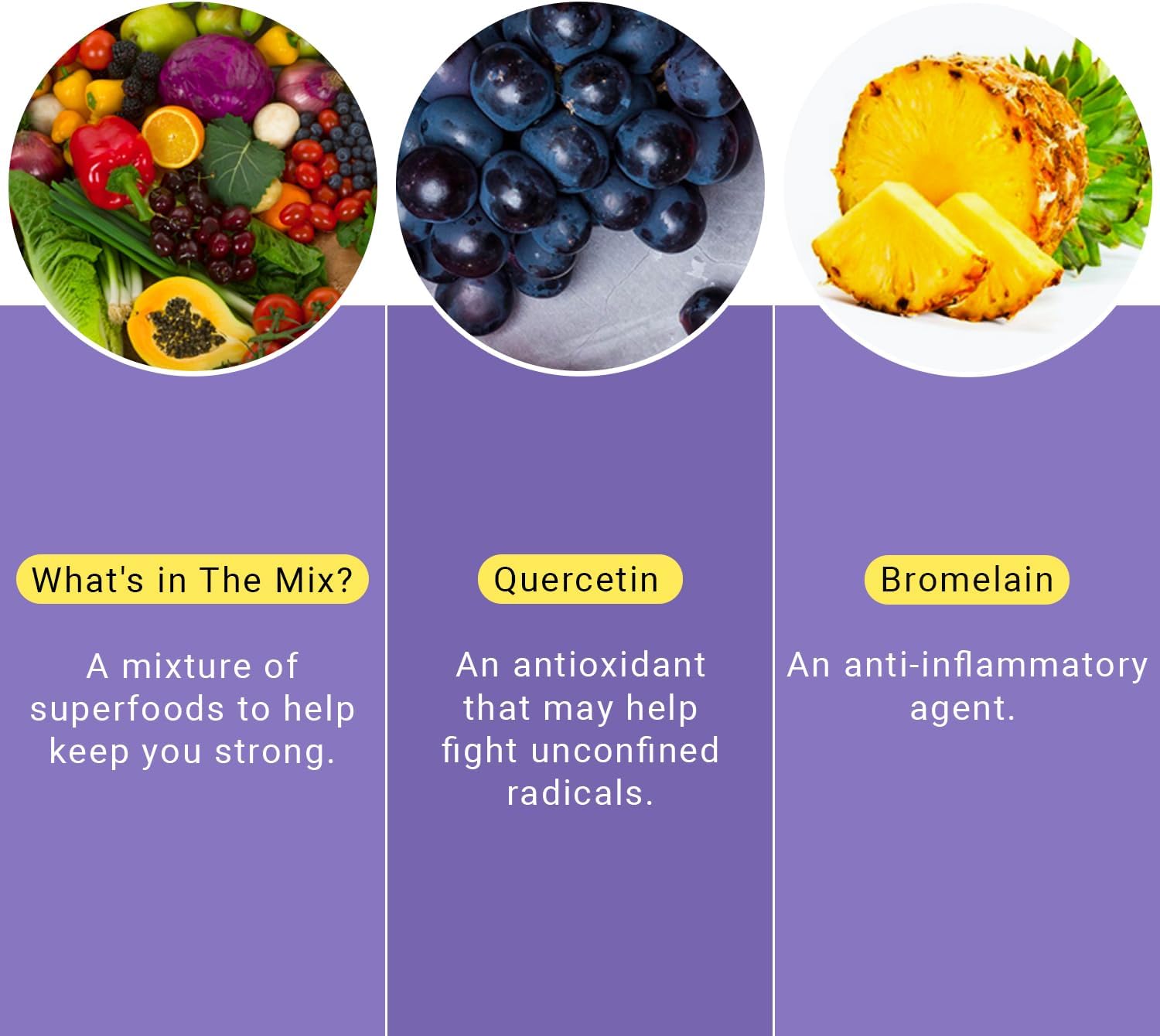 What's in The Mix?

A mixture of superfoods to help keep you strong.

Quercetin

An antioxidant that may help fight unconfined radicals.

Bromelain

An anti-inflammatory agent.